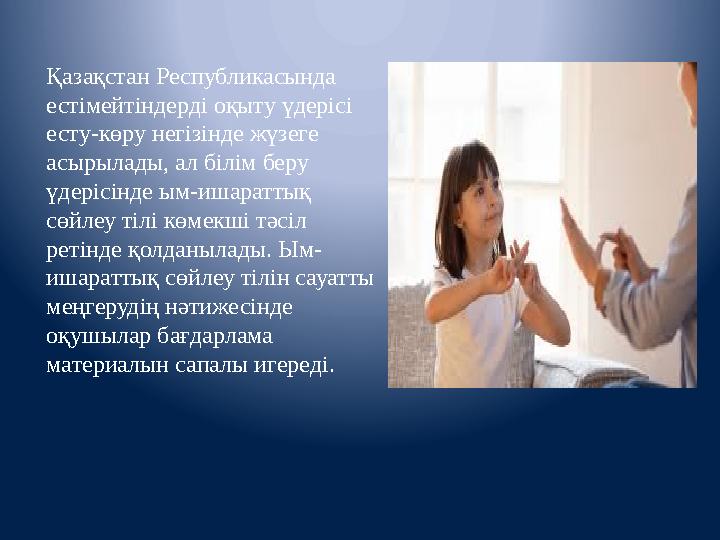 Қазақстан Республикасында естімейтіндерді оқыту үдерісі есту-көру негізінде жүзеге асырылады, ал білім беру үдерісінде ым-ишараттық сөйлеу тілі көмекші тәсіл ретінде қолданылады. Ым-ишараттық сөйлеу тілін сауатты меңгерудің нәтижесінде оқушылар бағдарлама материалын сапалы игереді.